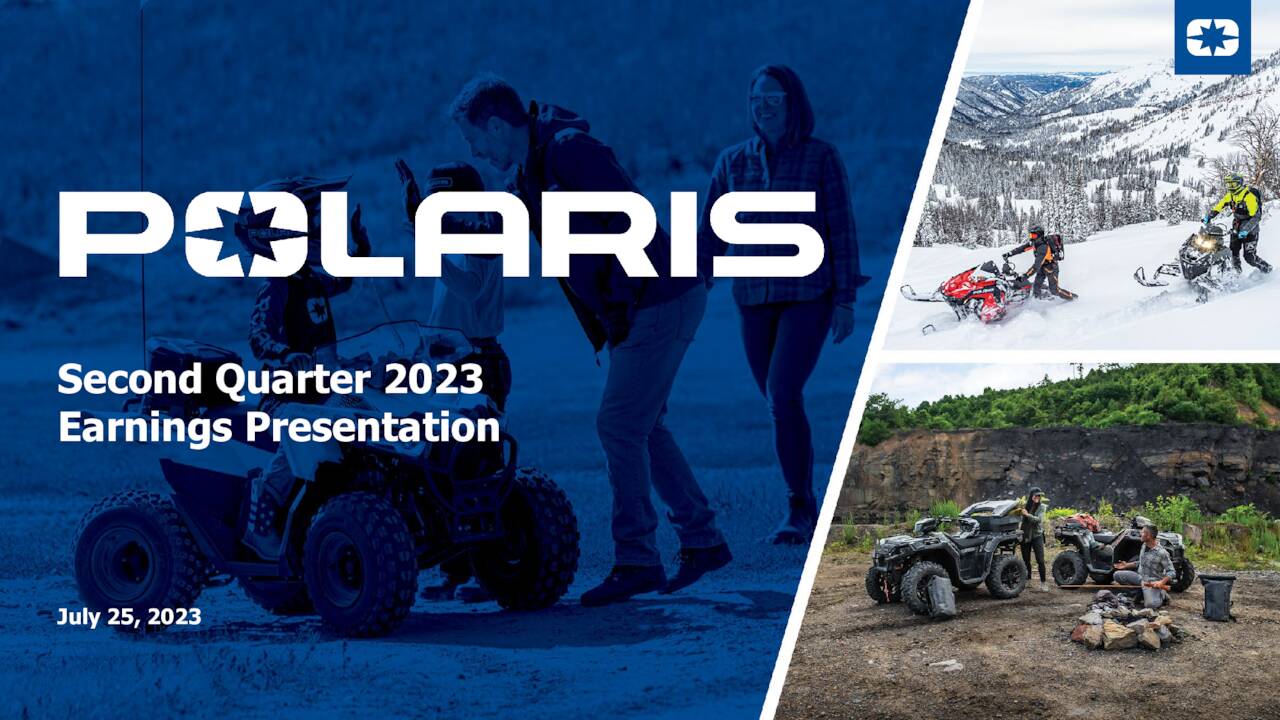 POLARIS

Second Quarter 2023
Earnings Presentation

July 25, 2023